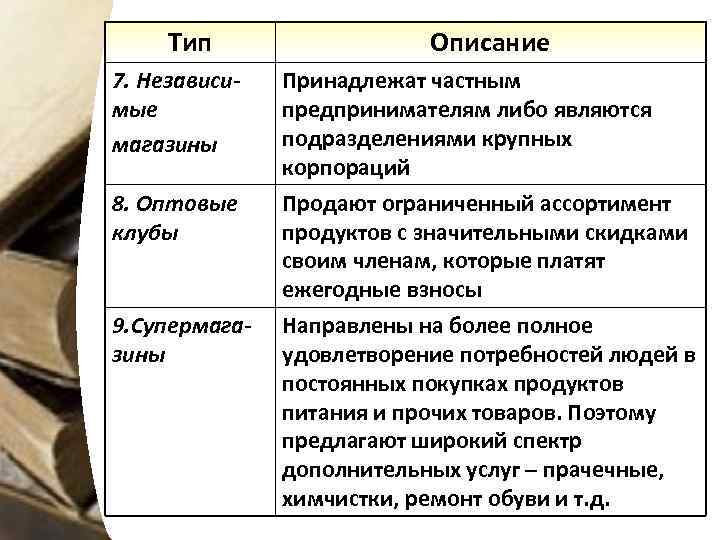 | Тип | Описание |
|---|---|
| 7. Независимые магазины | Принадлежат частным предпринимателям либо являются подразделениями крупных корпораций |
| 8. Оптовые клубы | Продают ограниченный ассортимент продуктов с значительными скидками своим членам, которые платят ежегодные взносы |
| 9.Супермагазины | Направлены на более полное удовлетворение потребностей людей в постоянных покупках продуктов питания и прочих товаров. Поэтому предлагают широкий спектр дополнительных услуг – прачечные, химчистки, ремонт обуви и т.д. |